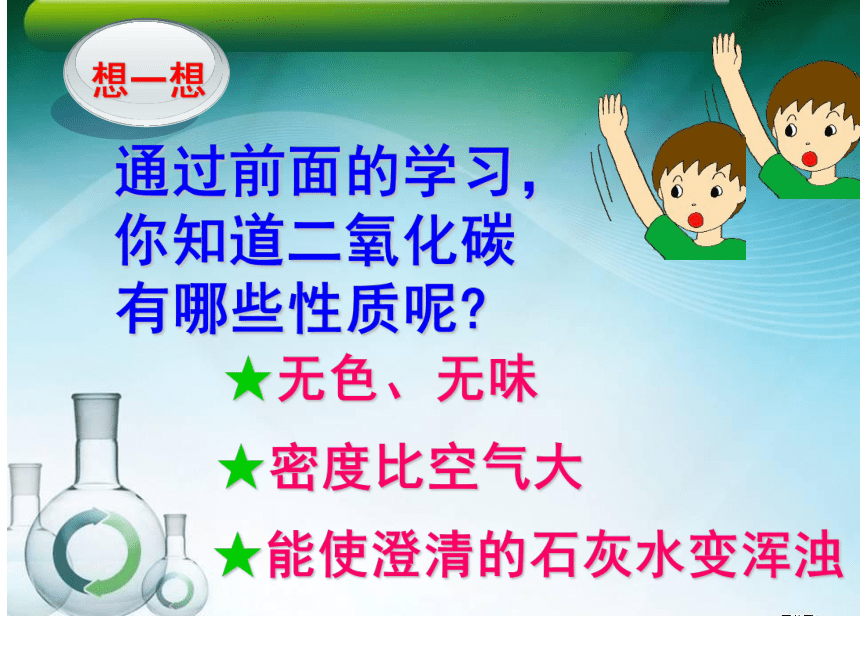 想一想

通过前面的学习，你知道二氧化碳有哪些性质呢?

★无色、无味

★密度比空气大

★能使澄清的石灰水变浑浊